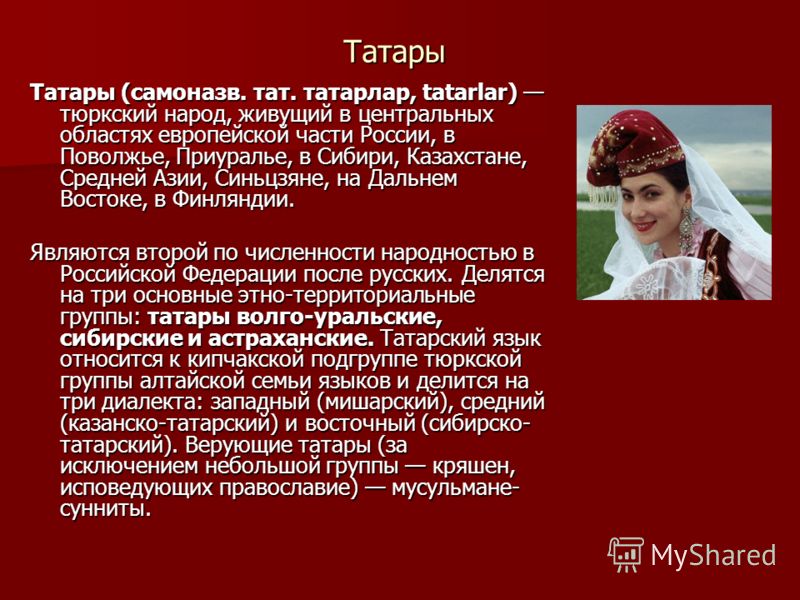 Татары

Татары (самоназв. тат. татарлар, tatarlar) — тюркский народ, живущий в центральных областях европейской части России, в Поволжье, Приуралье, в Сибири, Казахстане, Средней Азии, Синьцзяне, на Дальнем Востоке, в Финляндии.

Являются второй по численности народностью в Российской Федерации после русских. Делятся на три основные этно-территориальные группы: татары волго-уральские, сибирские и астраханские. Татарский язык относится к кипчакской подгруппе тюркской группы алтайской семьи языков и делится на три диалекта: западный (мишарский), средний (казанско-татарский) и восточный (сибирско-татарский). Верующие татары (за исключением небольшой группы — кряшен, исповедующих православие) — мусульмане-сунниты.

MyShared